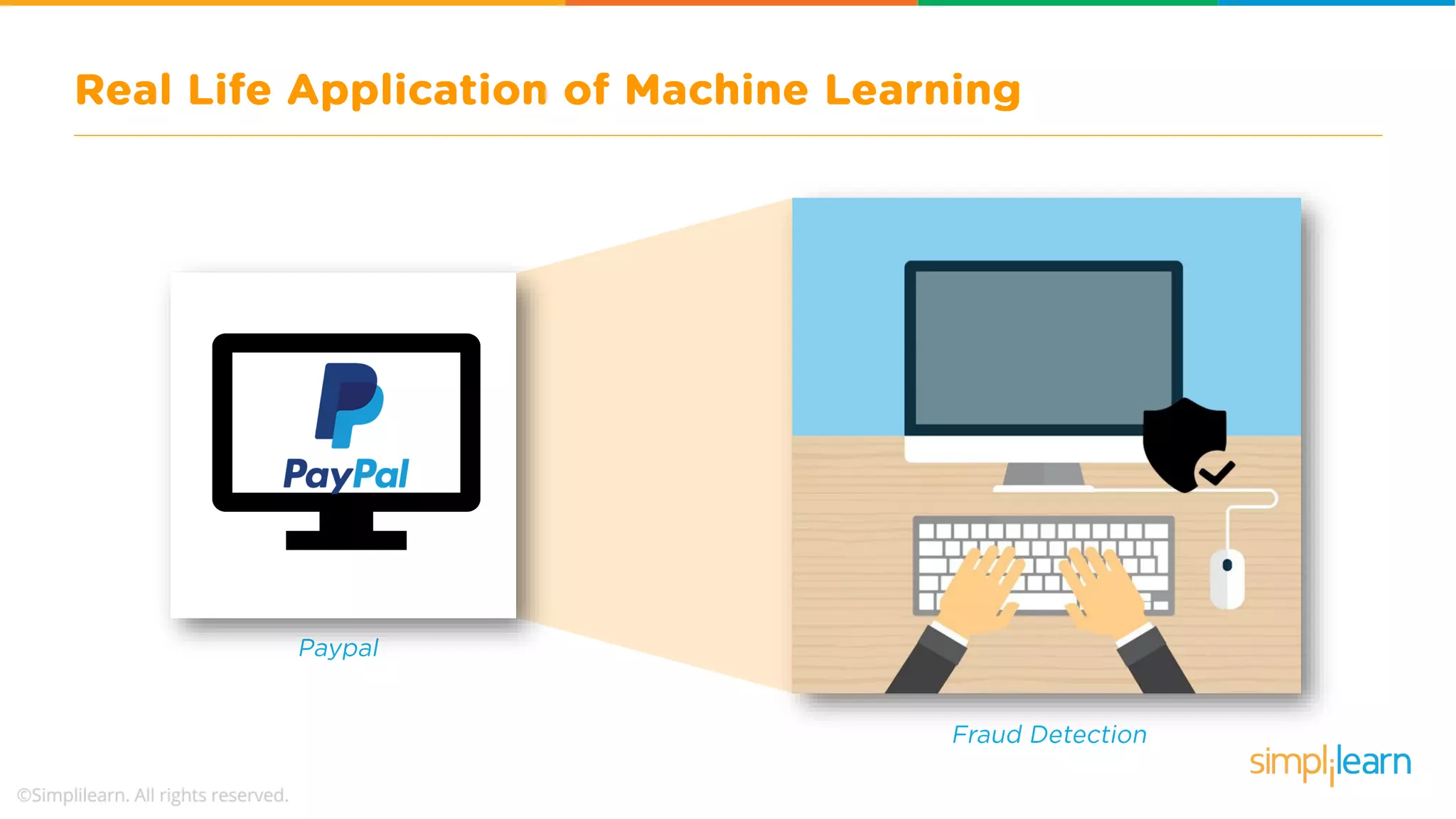 Real Life Application of Machine Learning

PayPal

Paypal

Fraud Detection

simplilearn

©Simplilearn. All rights reserved.